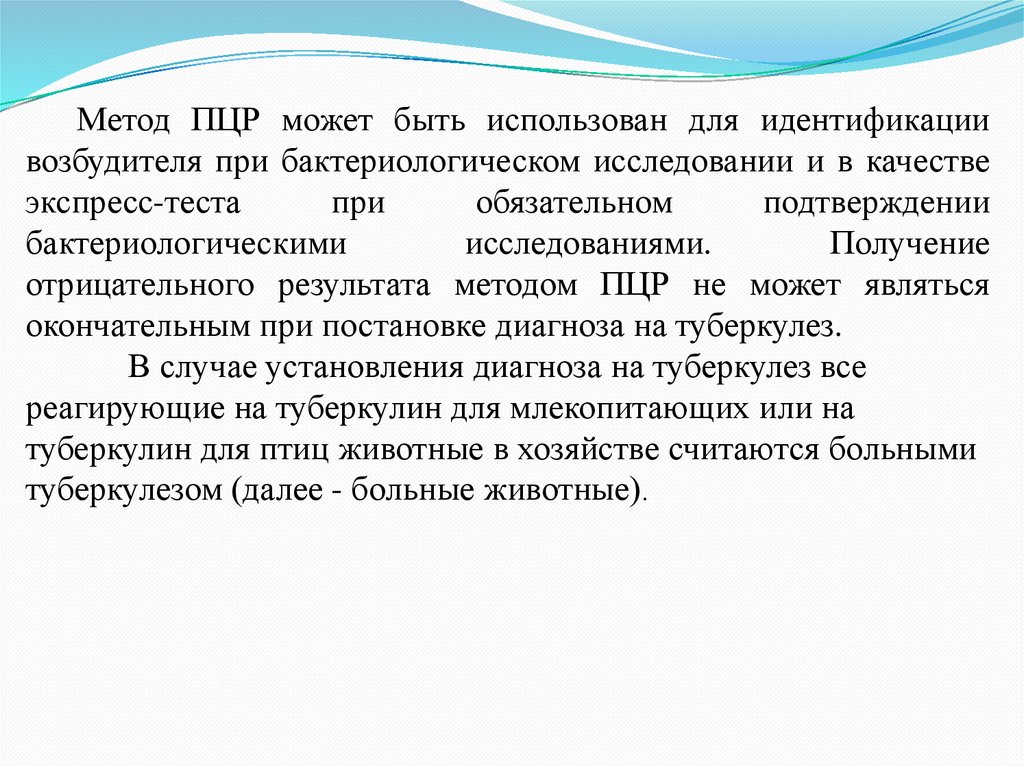 Метод ПЦР может быть использован для идентификации возбудителя при бактериологическом исследовании и в качестве экспресс-теста при обязательном подтверждении бактериологическими исследованиями. Получение отрицательного результата методом ПЦР не может являться окончательным при постановке диагноза на туберкулез.

В случае установления диагноза на туберкулез все реагирующие на туберкулин для млекопитающих или на туберкулин для птиц животные в хозяйстве считаются больными туберкулезом (далее - больные животные).